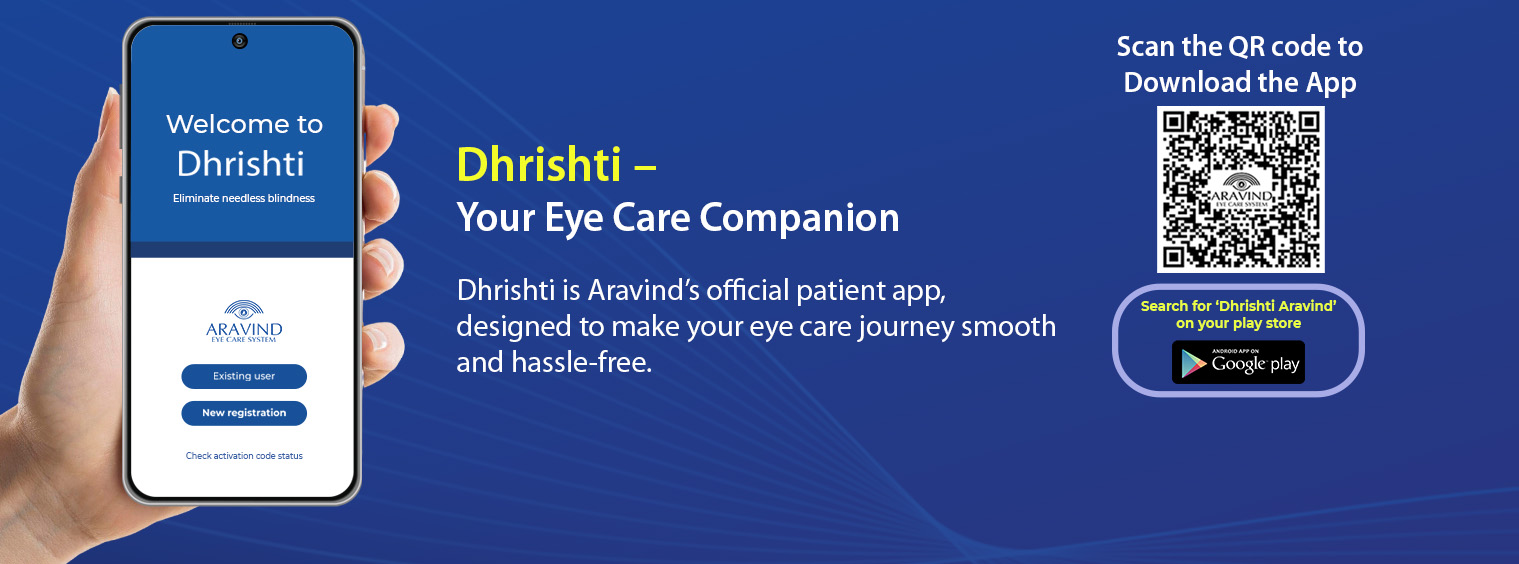 Welcome to Dhrishti

Eliminate needless blindness

ARAVIND
EYE CARE SYSTEM

Existing user

New registration

Check activation code status

Dhrishti –
Your Eye Care Companion

Dhrishti is Aravind's official patient app, designed to make your eye care journey smooth and hassle-free.

Scan the QR code to Download the App

ARAVIND
EYE CARE SYSTEM

Search for 'Dhrishti Aravind' on your play store

ANDROID APP ON
Google play